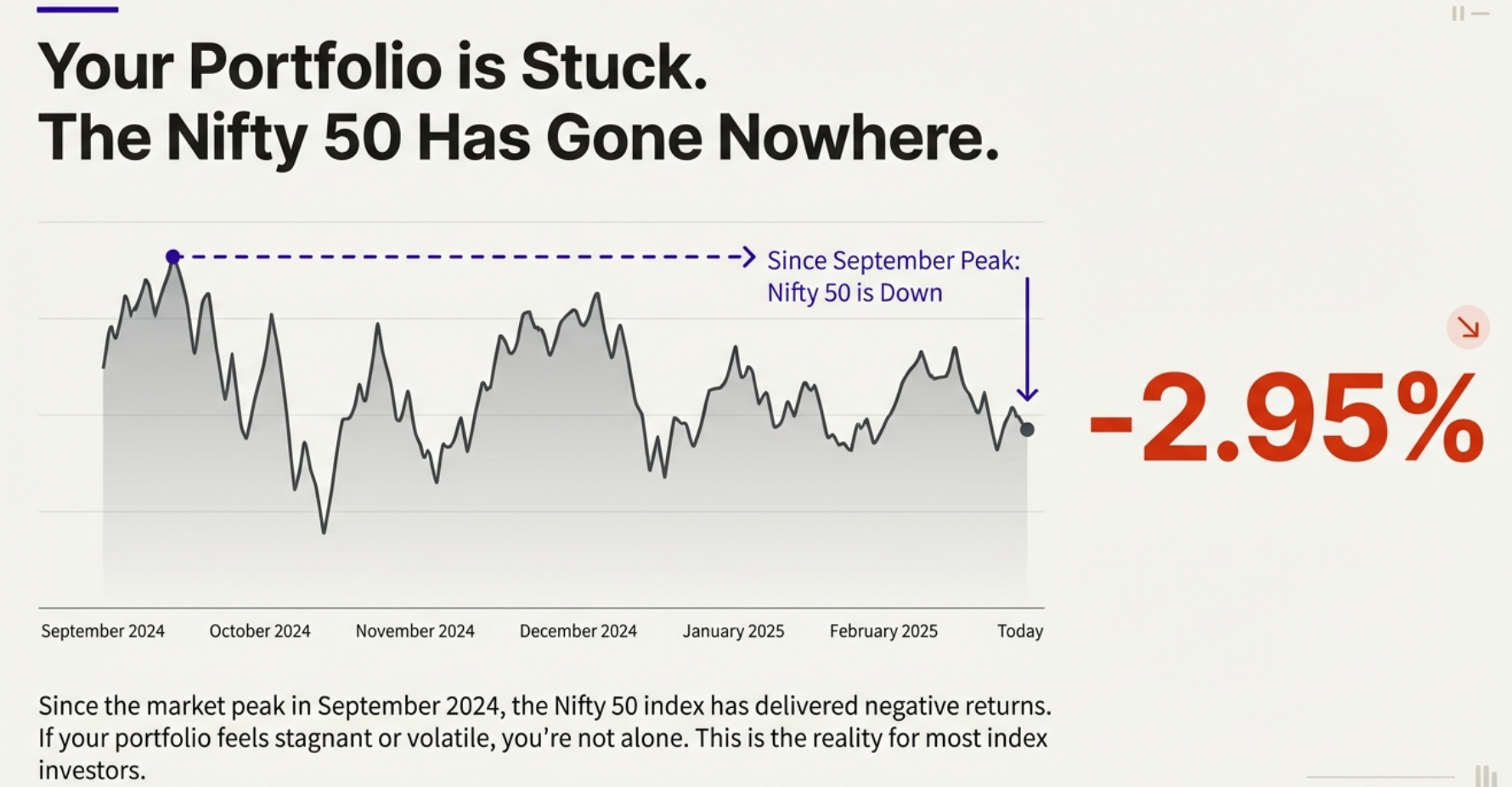 Your Portfolio is Stuck.
The Nifty 50 Has Gone Nowhere.

Since September Peak:
Nifty 50 is Down

-2.95%

September 2024 October 2024 November 2024 December 2024 January 2025 February 2025 Today

Since the market peak in September 2024, the Nifty 50 index has delivered negative returns. If your portfolio feels stagnant or volatile, you're not alone. This is the reality for most index investors.